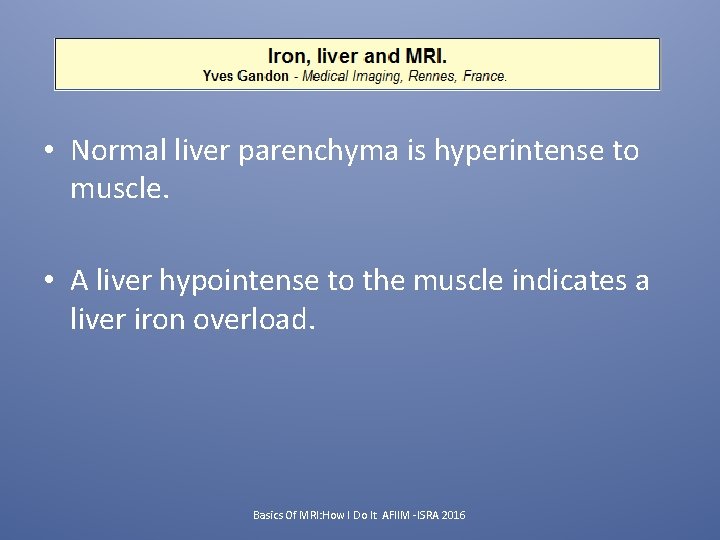 Iron, liver and MRI.
Yves Gandon - Medical Imaging, Rennes, France.

• Normal liver parenchyma is hyperintense to muscle.

• A liver hypointense to the muscle indicates a liver iron overload.

Basics Of MRI:How I Do It AFIIM -ISRA 2016